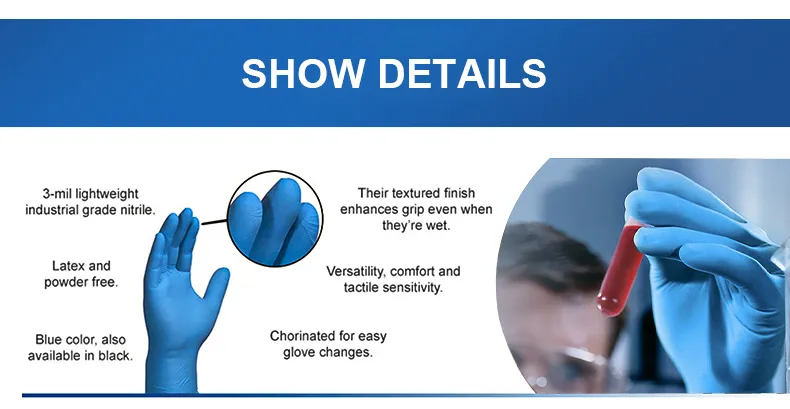 SHOW DETAILS

3-mil lightweight industrial grade nitrile.

Latex and powder free.

Blue color, also available in black.

Their textured finish enhances grip even when they're wet.

Versatility, comfort and tactile sensitivity.

Chorinated for easy glove changes.